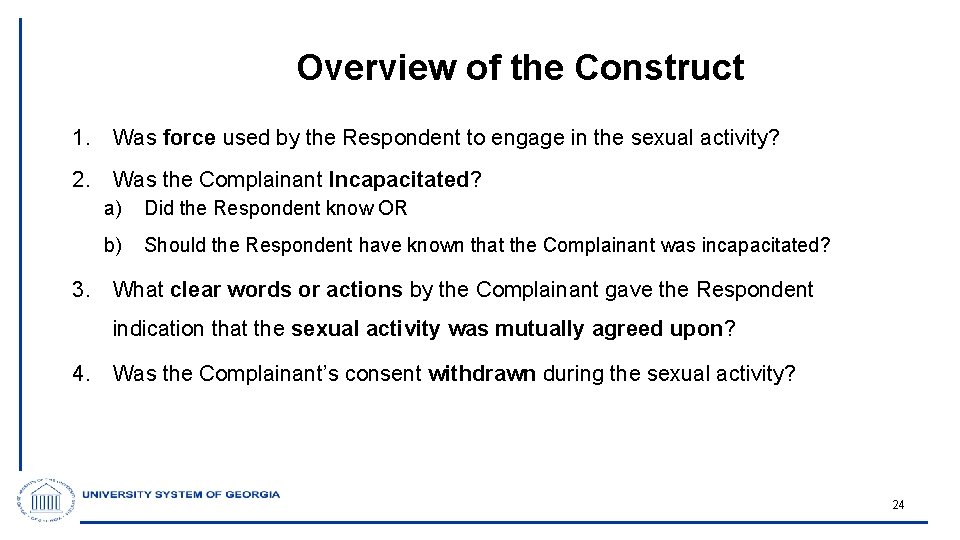 Overview of the Construct

1. Was force used by the Respondent to engage in the sexual activity?

2. Was the Complainant Incapacitated?

a) Did the Respondent know OR

b) Should the Respondent have known that the Complainant was incapacitated?

3. What clear words or actions by the Complainant gave the Respondent indication that the sexual activity was mutually agreed upon?

4. Was the Complainant's consent withdrawn during the sexual activity?

UNIVERSITY SYSTEM OF GEORGIA

24